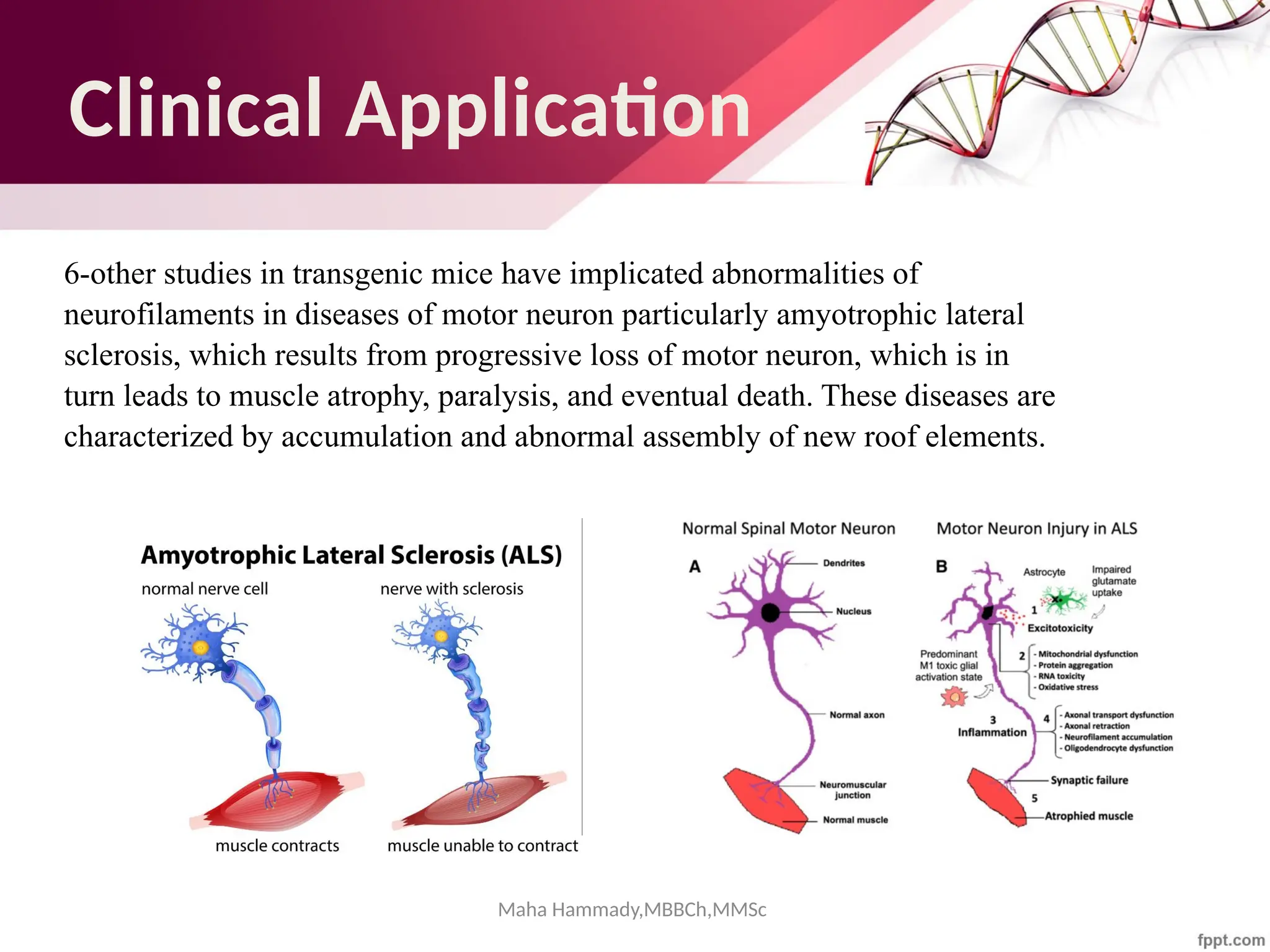 Clinical Application

6-other studies in transgenic mice have implicated abnormalities of neurofilaments in diseases of motor neuron particularly amyotrophic lateral sclerosis, which results from progressive loss of motor neuron, which is in turn leads to muscle atrophy, paralysis, and eventual death. These diseases are characterized by accumulation and abnormal assembly of new roof elements.

Amyotrophic Lateral Sclerosis (ALS)

normal nerve cell

nerve with sclerosis

muscle contracts

muscle unable to contract

Normal Spinal Motor Neuron

A

Dendrites

Nucleus

Normal axon

Neuromuscular junction

Normal muscle

Motor Neuron Injury in ALS

B

Astrocyte

Impaired glutamate uptake

1

Excitotoxicity

Predominant M1 toxic glial activation state

2

- Mitochondrial dysfunction
- Protein aggregation
- RNA toxicity
- Oxidative stress

3

Inflammation

4

- Axonal transport dysfunction
- Axonal retraction
- Neurofilament accumulation
- Oligodendrocyte dysfunction

Synaptic failure

5

Atrophied muscle

Maha Hammady,MBBCh,MMSc

fppt.com